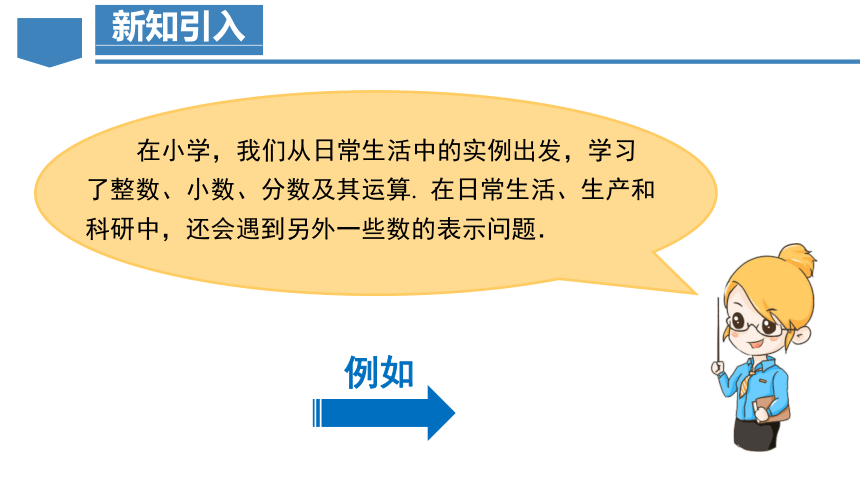 新知引入

在小学，我们从日常生活中的实例出发，学习了整数、小数、分数及其运算. 在日常生活、生产和科研中，还会遇到另外一些数的表示问题.

例如